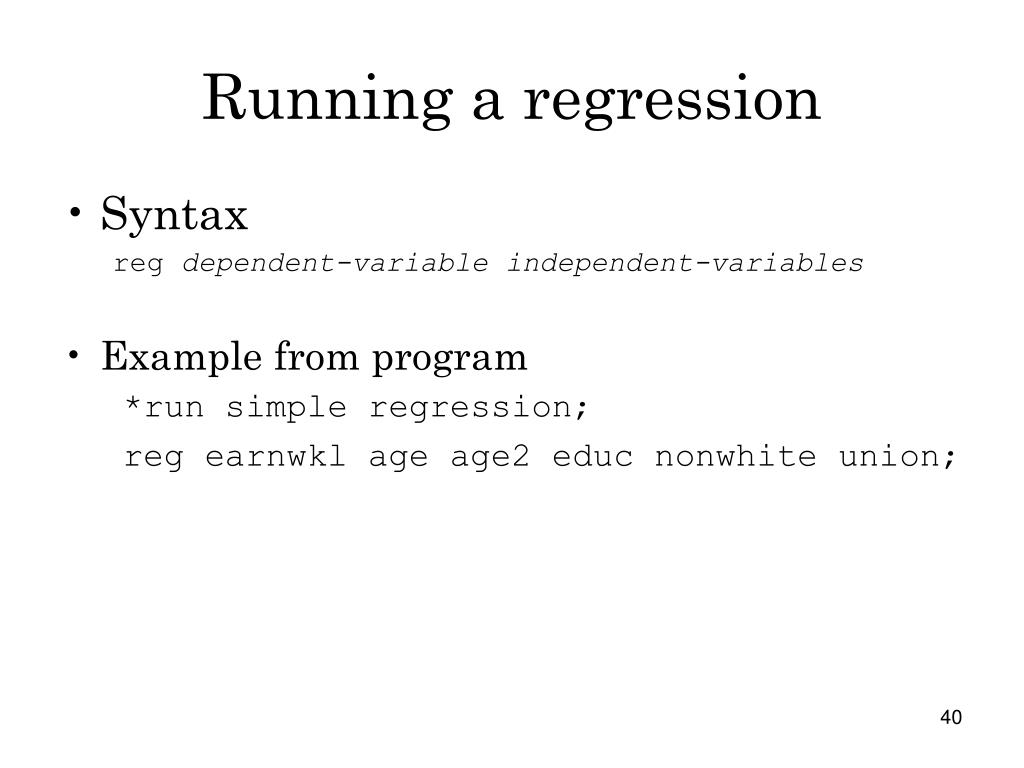 Running a regression

• Syntax
reg dependent-variable independent-variables

• Example from program
*run simple regression;
reg earnwkl age age2 educ nonwhite union;

40